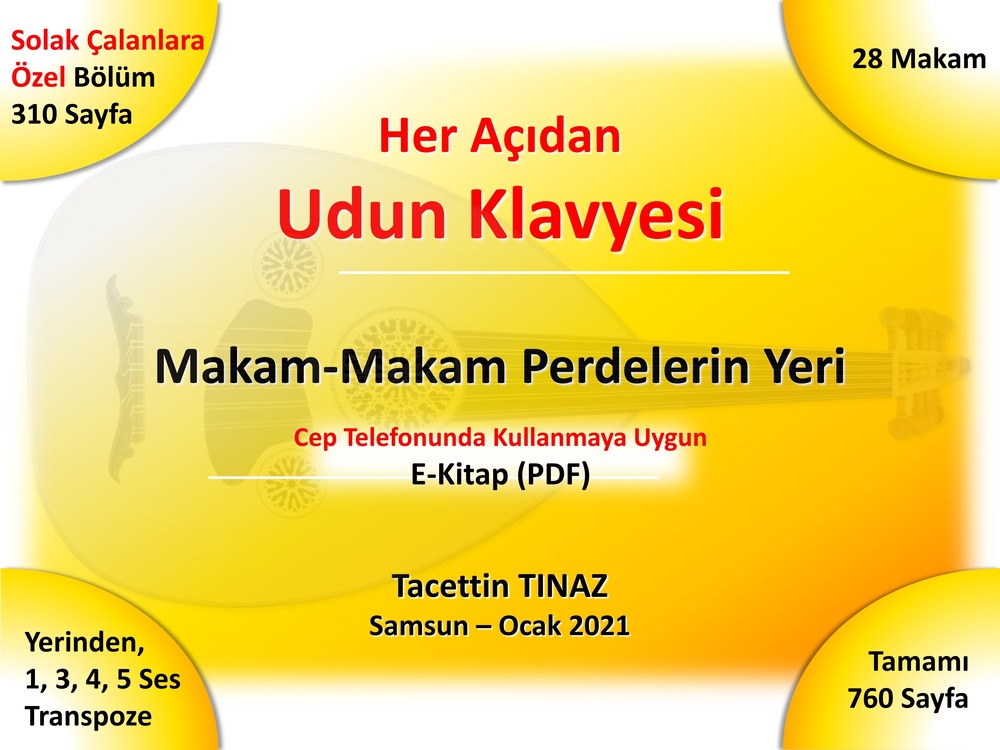 Solak Çalanlara Özel Bölüm
310 Sayfa

28 Makam

Her Açıdan
Udun Klavyesi

Makam-Makam Perdelerin Yeri

Cep Telefonunda Kullanmaya Uygun
E-Kitap (PDF)

Tacettin TINAZ
Samsun – Ocak 2021

Yerinden,
1, 3, 4, 5 Ses
Transpoze

Tamamı
760 Sayfa